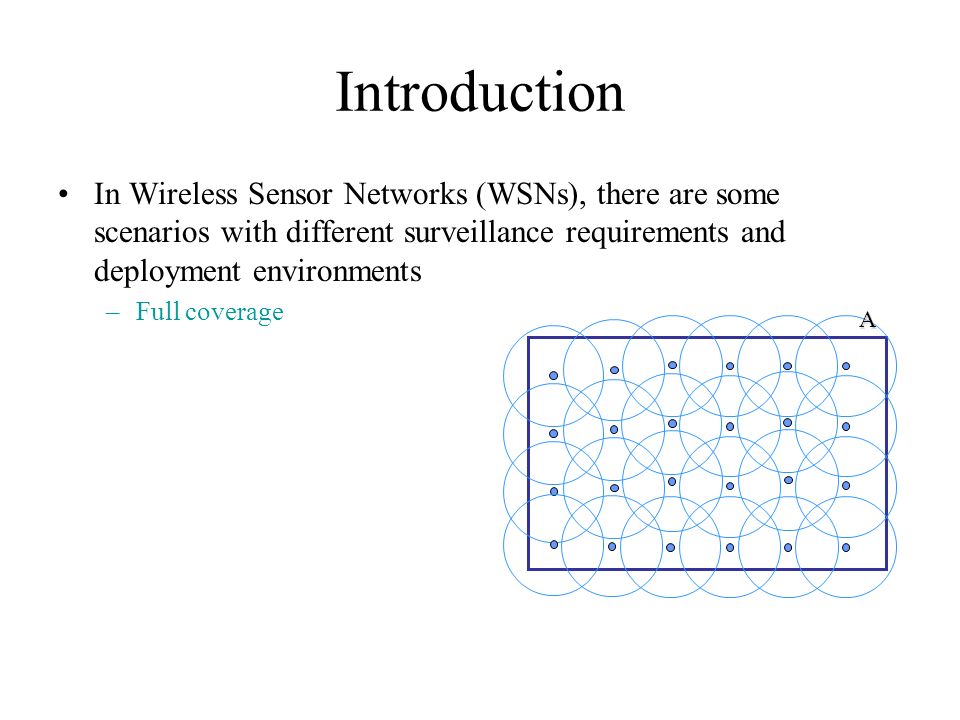 Introduction

• In Wireless Sensor Networks (WSNs), there are some scenarios with different surveillance requirements and deployment environments

– Full coverage

A